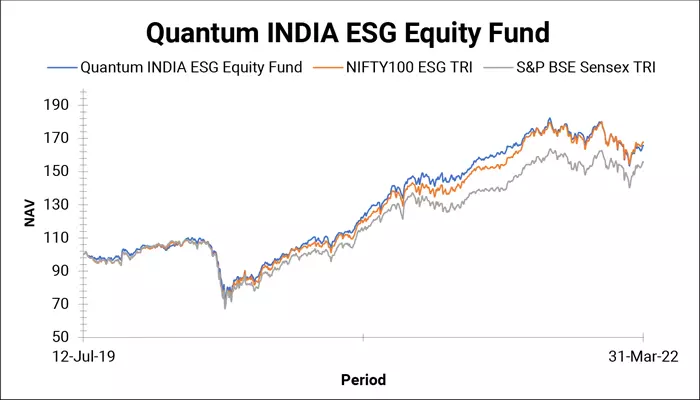 Quantum INDIA ESG Equity Fund

Quantum INDIA ESG Equity Fund
NIFTY100 ESG TRI
S&P BSE Sensex TRI

NAV

190
170
150
130
110
90
70
50

12-Jul-19
31-Mar-22

Period